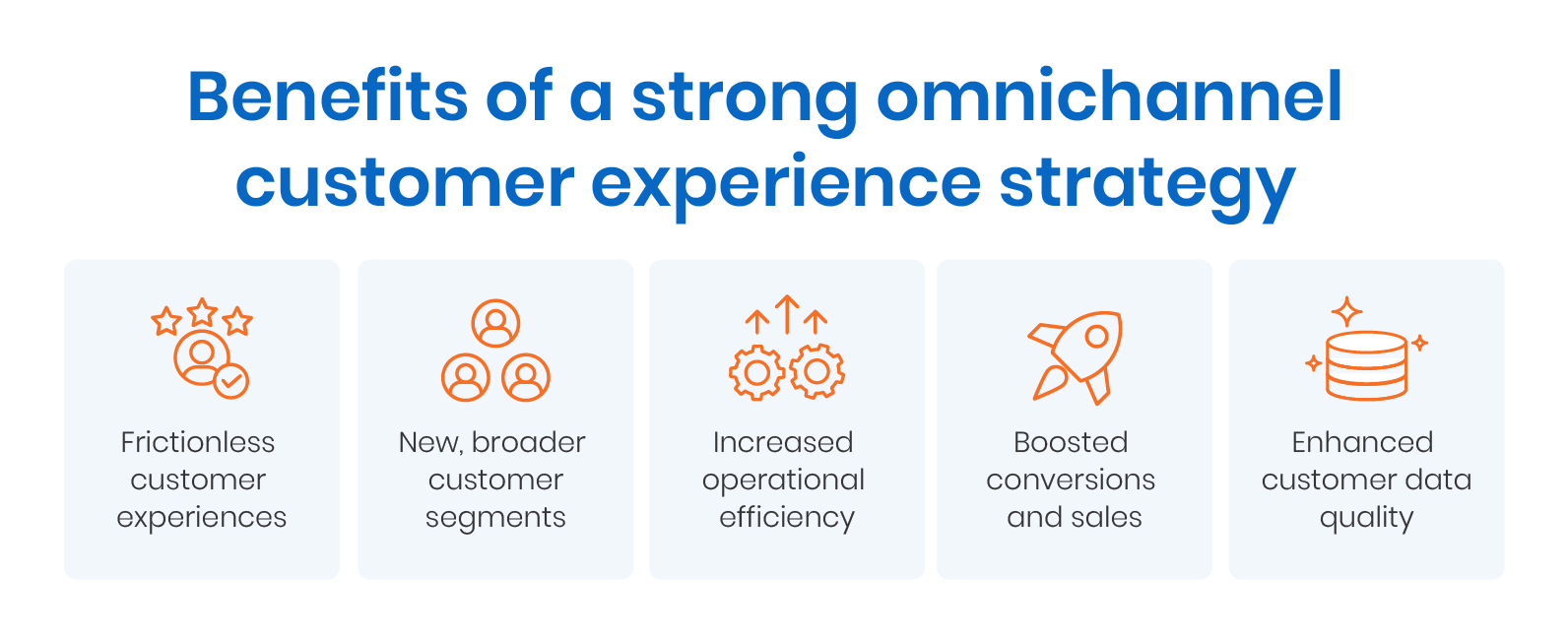 Benefits of a strong omnichannel customer experience strategy

Frictionless customer experiences

New, broader customer segments

Increased operational efficiency

Boosted conversions and sales

Enhanced customer data quality